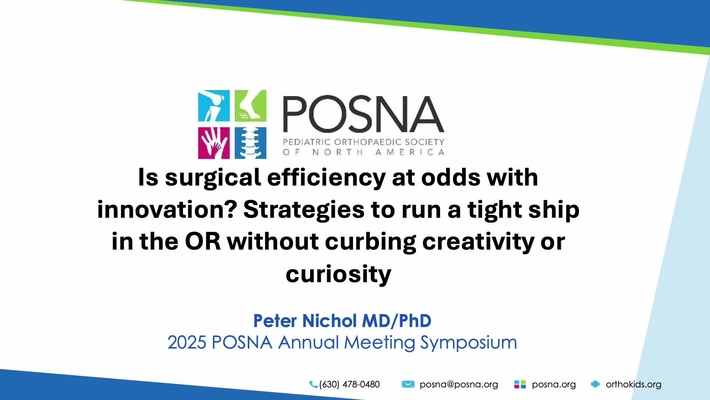 POSNA
PEDIATRIC ORTHOPAEDIC SOCIETY OF NORTH AMERICA

Is surgical efficiency at odds with innovation? Strategies to run a tight ship in the OR without curbing creativity or curiosity

Peter Nichol MD/PhD
2025 POSNA Annual Meeting Symposium

(630) 478-0480 posna@posna.org posna.org orthokids.org